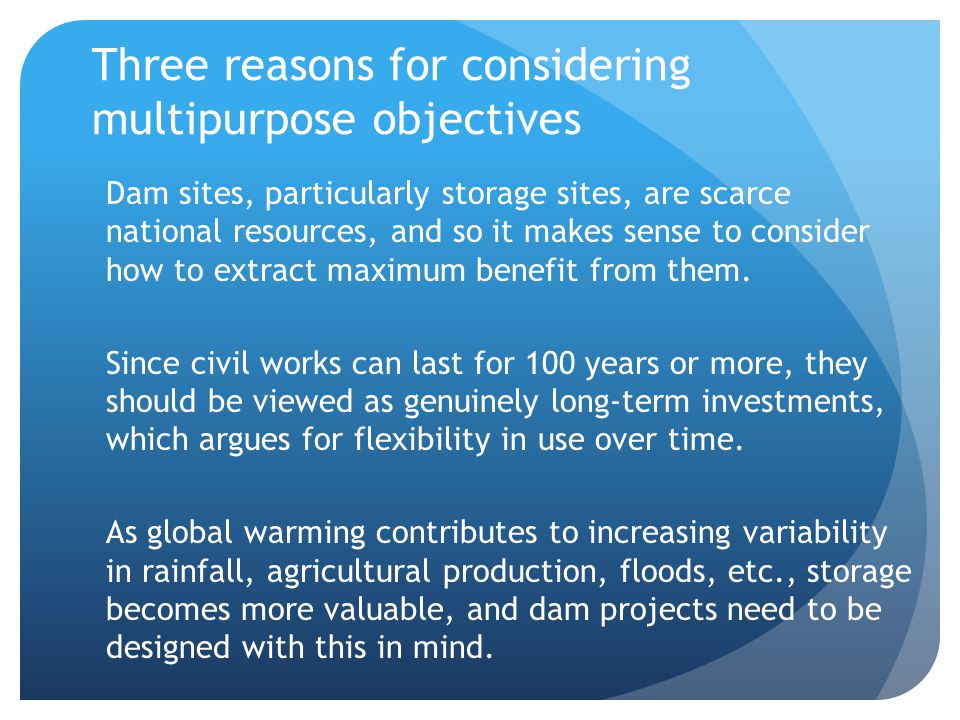 Three reasons for considering multipurpose objectives

Dam sites, particularly storage sites, are scarce national resources, and so it makes sense to consider how to extract maximum benefit from them.

Since civil works can last for 100 years or more, they should be viewed as genuinely long-term investments, which argues for flexibility in use over time.

As global warming contributes to increasing variability in rainfall, agricultural production, floods, etc., storage becomes more valuable, and dam projects need to be designed with this in mind.